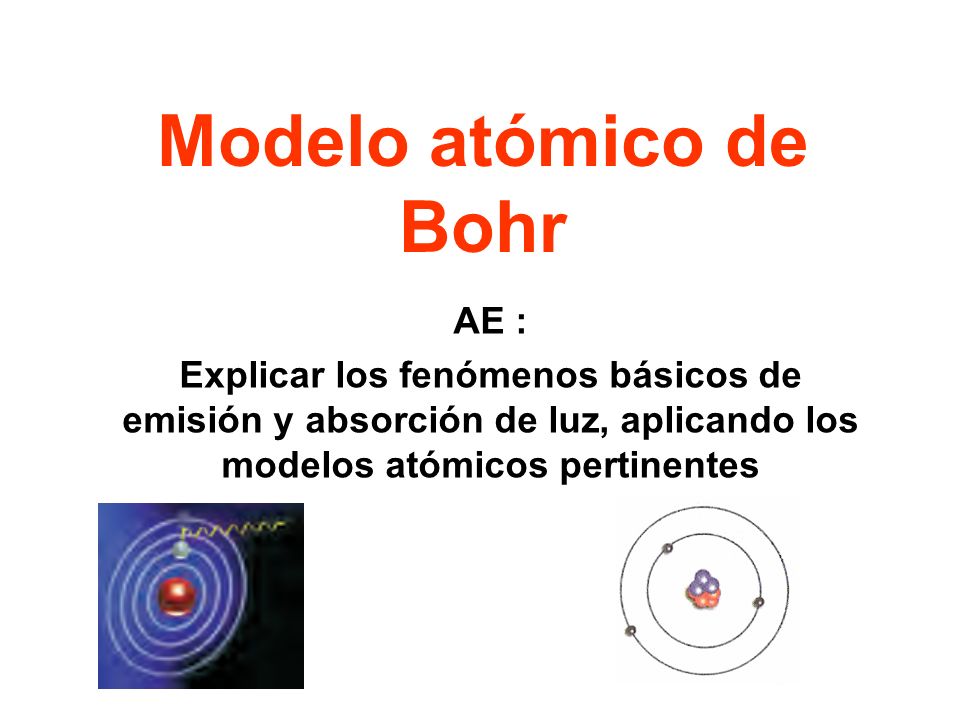 Modelo atómico de Bohr

AE :

Explicar los fenómenos básicos de emisión y absorción de luz, aplicando los modelos atómicos pertinentes